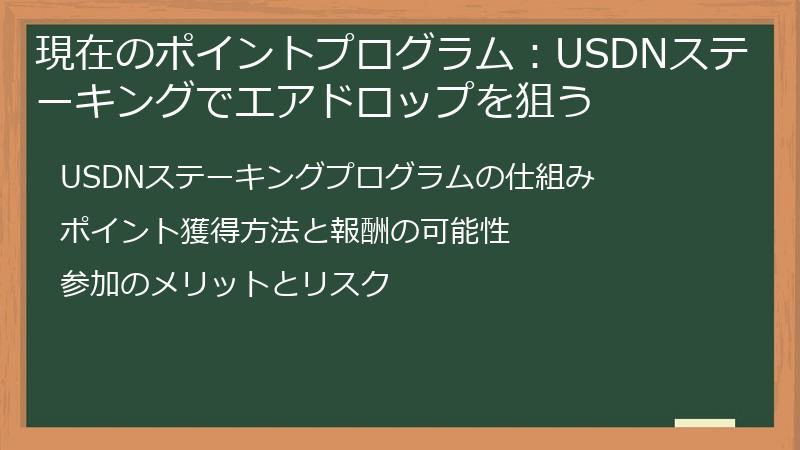 現在のポイントプログラム：USDNステーキングでエアドロップを狙う

USDNステーキングプログラムの仕組み

ポイント獲得方法と報酬の可能性

参加のメリットとリスク